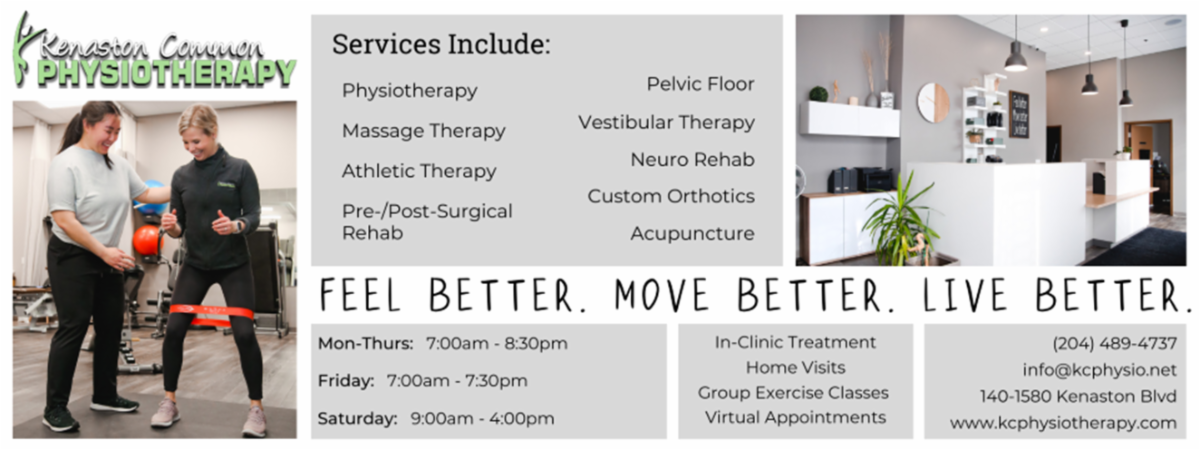 Kenaston Common
PHYSIOTHERAPY

Services Include:

Physiotherapy
Massage Therapy
Athletic Therapy
Pre-/Post-Surgical Rehab

Pelvic Floor
Vestibular Therapy
Neuro Rehab
Custom Orthotics
Acupuncture

FEEL BETTER. MOVE BETTER. LIVE BETTER.

Mon-Thurs: 7:00am - 8:30pm
Friday: 7:00am - 7:30pm
Saturday: 9:00am - 4:00pm

In-Clinic Treatment
Home Visits
Group Exercise Classes
Virtual Appointments

(204) 489-4737
info@kcphysio.net
140-1580 Kenaston Blvd
www.kcphysiotherapy.com